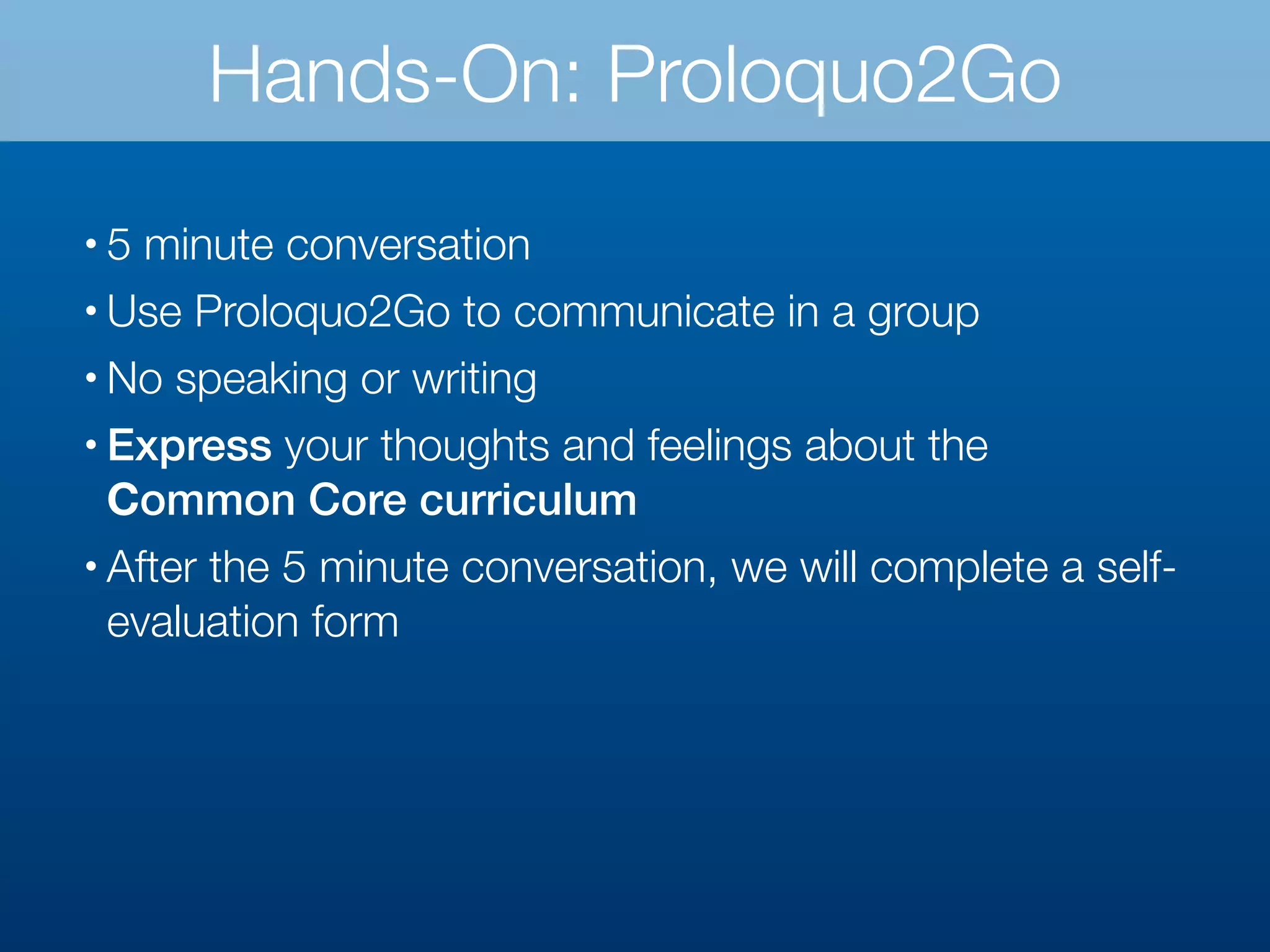 Hands-On: Proloquo2Go

• 5 minute conversation
• Use Proloquo2Go to communicate in a group
• No speaking or writing
• Express your thoughts and feelings about the Common Core curriculum
• After the 5 minute conversation, we will complete a self-evaluation form